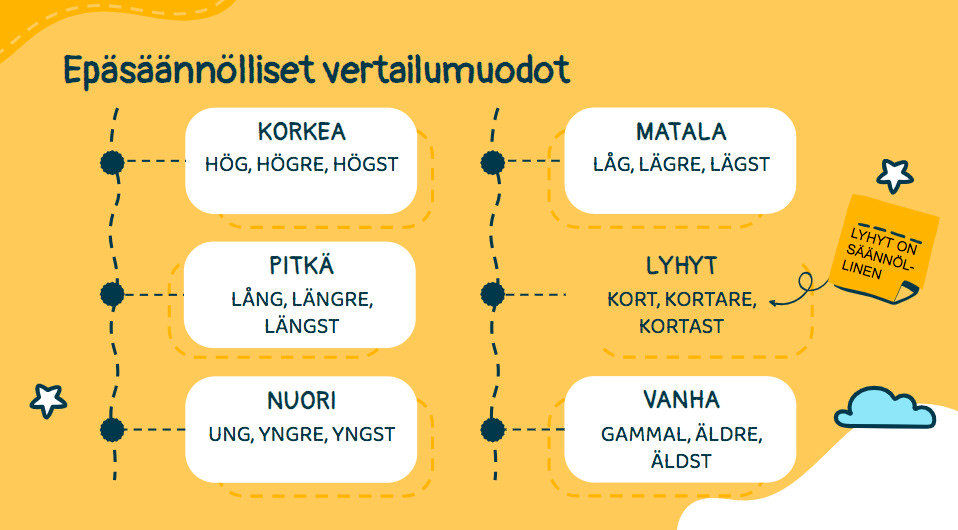 Epäsäännölliset vertailumuodot

KORKEA
HÖG, HÖGRE, HÖGST

PITKÄ
LÅNG, LÄNGRE, LÄNGST

NUORI
UNG, YNGRE, YNGST

MATALA
LÅG, LÄGRE, LÄGST

LYHYT
KORT, KORTARE, KORTAST

LYHYT ON SÄÄNNÖLLINEN

VANHA
GAMMAL, ÄLDRE, ÄLDST